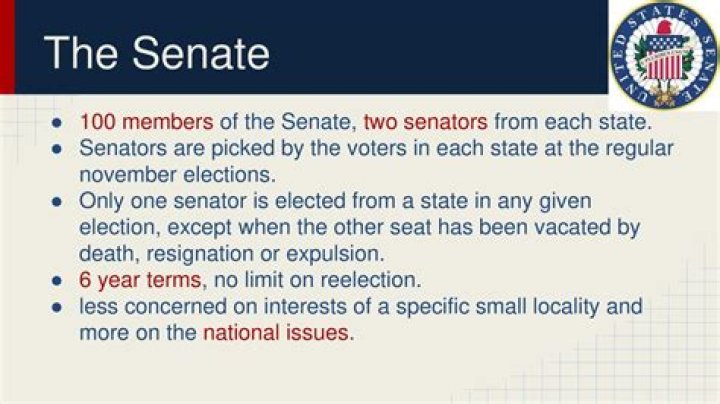 The Senate

UNITED STATES SENATE

- 100 members of the Senate, two senators from each state.
- Senators are picked by the voters in each state at the regular november elections.
- Only one senator is elected from a state in any given election, except when the other seat has been vacated by death, resignation or expulsion.
- 6 year terms, no limit on reelection.
- less concerned on interests of a specific small locality and more on the national issues.